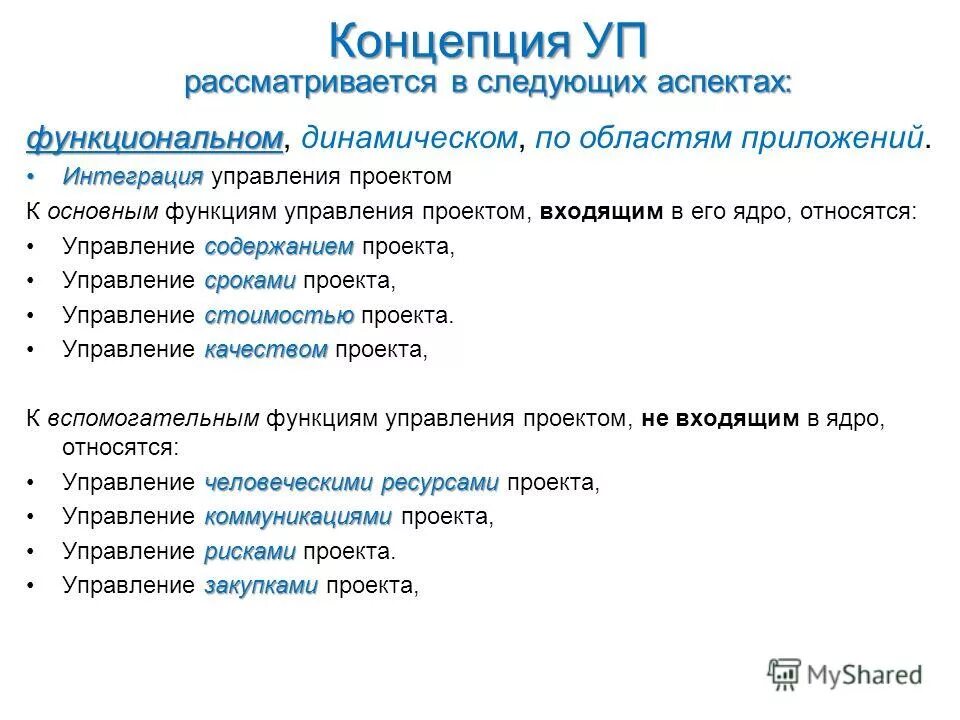 Концепция УП
рассматривается в следующих аспектах:

функциональном, динамическом, по областям приложений.

• Интеграция управления проектом

К основным функциям управления проектом, входящим в его ядро, относятся:

• Управление содержанием проекта,
• Управление сроками проекта,
• Управление стоимостью проекта.
• Управление качеством проекта,

К вспомогательным функциям управления проектом, не входящим в ядро, относятся:

• Управление человеческими ресурсами проекта,
• Управление коммуникациями проекта,
• Управление рисками проекта.
• Управление закупками проекта,

MyShared